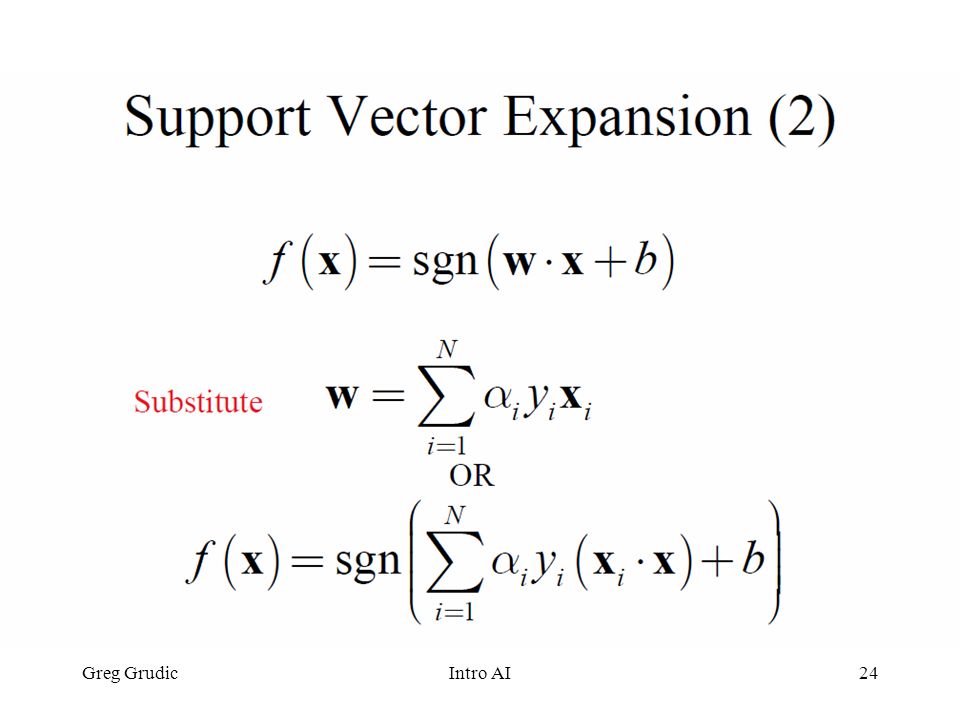 Support Vector Expansion (2)

$f(\mathbf{x}) = \text{sgn}(\mathbf{w} \cdot \mathbf{x} + b)$

Substitute $\mathbf{w} = \sum_{i=1}^{N} \alpha_i y_i \mathbf{x}_i$

OR

$f(\mathbf{x}) = \text{sgn}\left(\sum_{i=1}^{N} \alpha_i y_i (\mathbf{x}_i \cdot \mathbf{x}) + b\right)$

Greg Grudic Intro AI 24